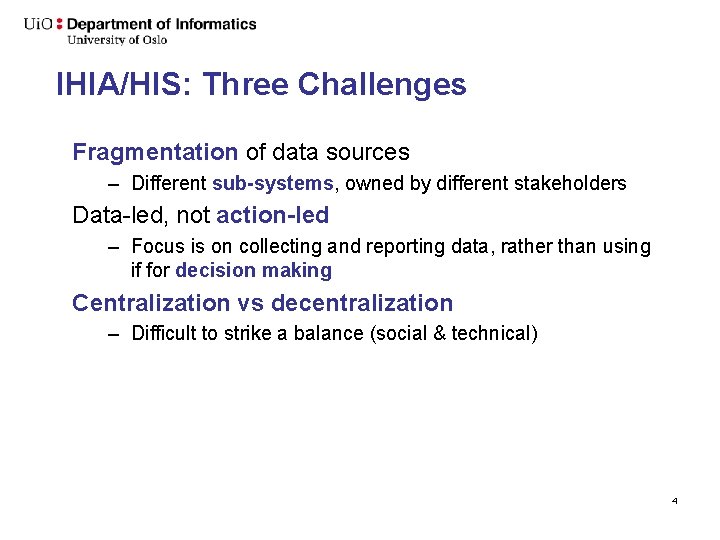 UiO : Department of Informatics
University of Oslo

IHIA/HIS: Three Challenges

Fragmentation of data sources

– Different sub-systems, owned by different stakeholders

Data-led, not action-led

– Focus is on collecting and reporting data, rather than using if for decision making

Centralization vs decentralization

– Difficult to strike a balance (social & technical)

4